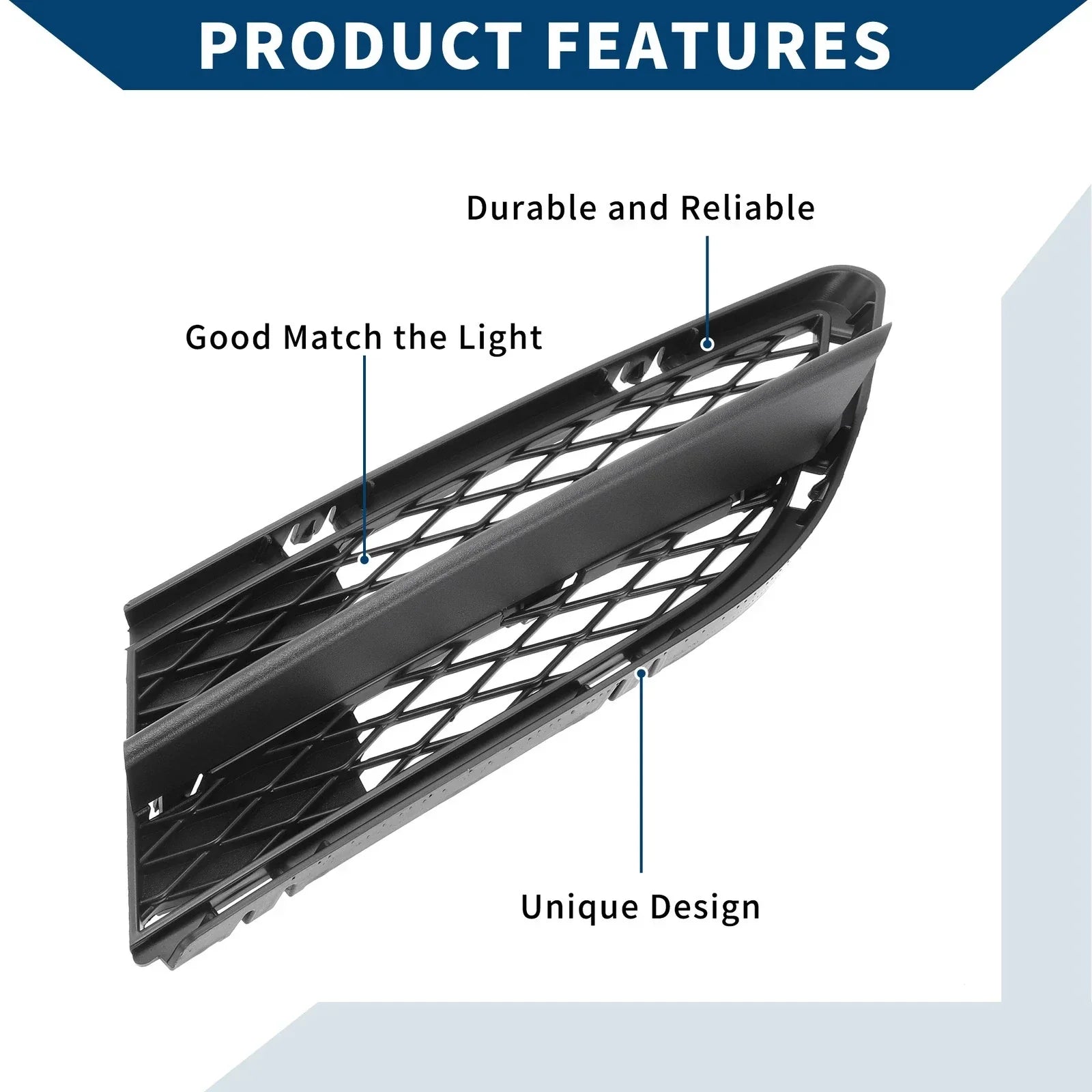 PRODUCT FEATURES

Durable and Reliable

Good Match the Light

Unique Design